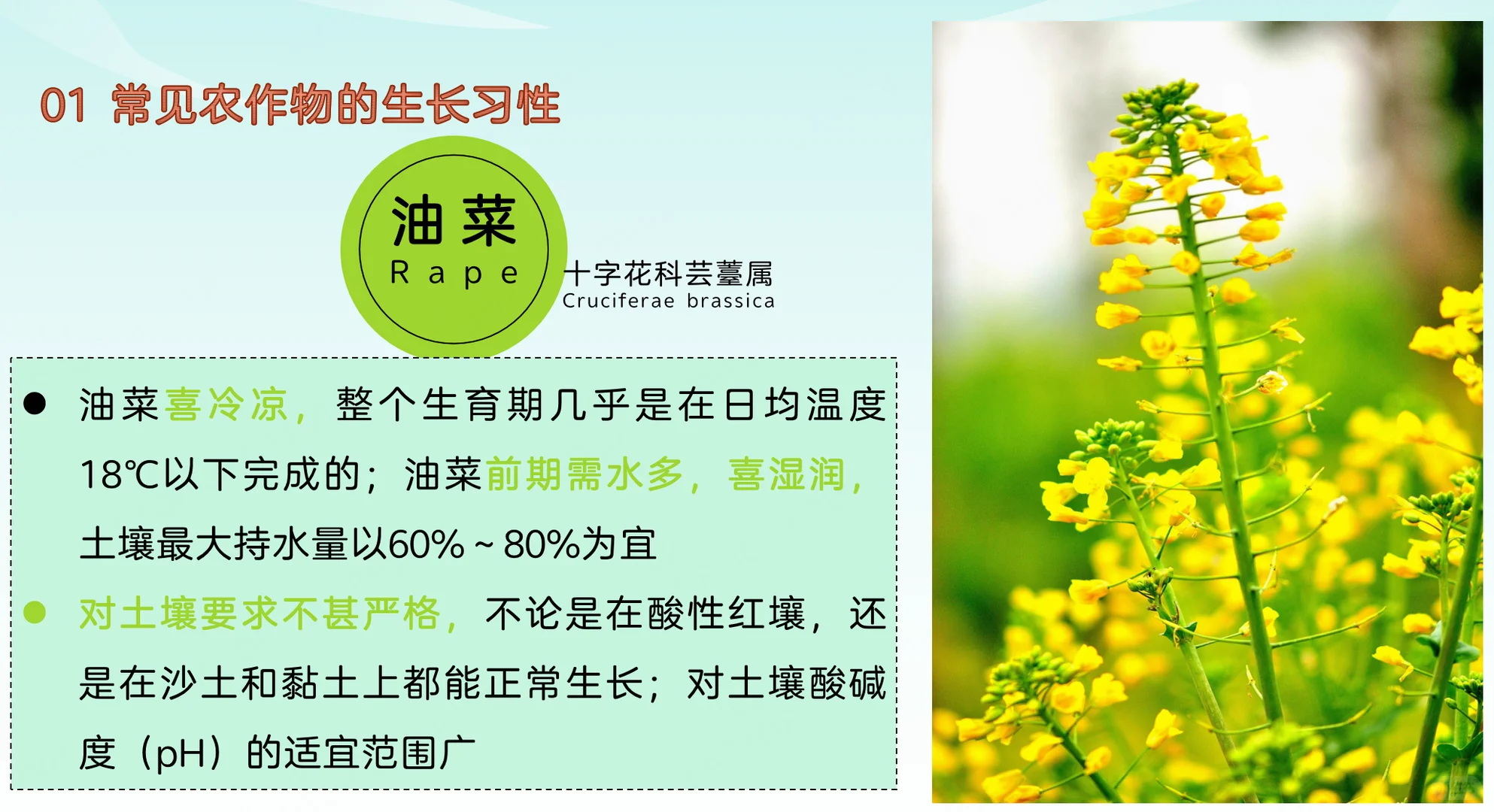 01 常见农作物的生长习性

油菜
Rape

十字花科芸薹属
Cruciferae brassica

● 油菜喜冷凉，整个生育期几乎是在日均温度18℃以下完成的；油菜前期需水多，喜湿润，土壤最大持水量以60%～80%为宜

● 对土壤要求不甚严格，不论是在酸性红壤，还是在沙土和黏土上都能正常生长；对土壤酸碱度（pH）的适宜范围广